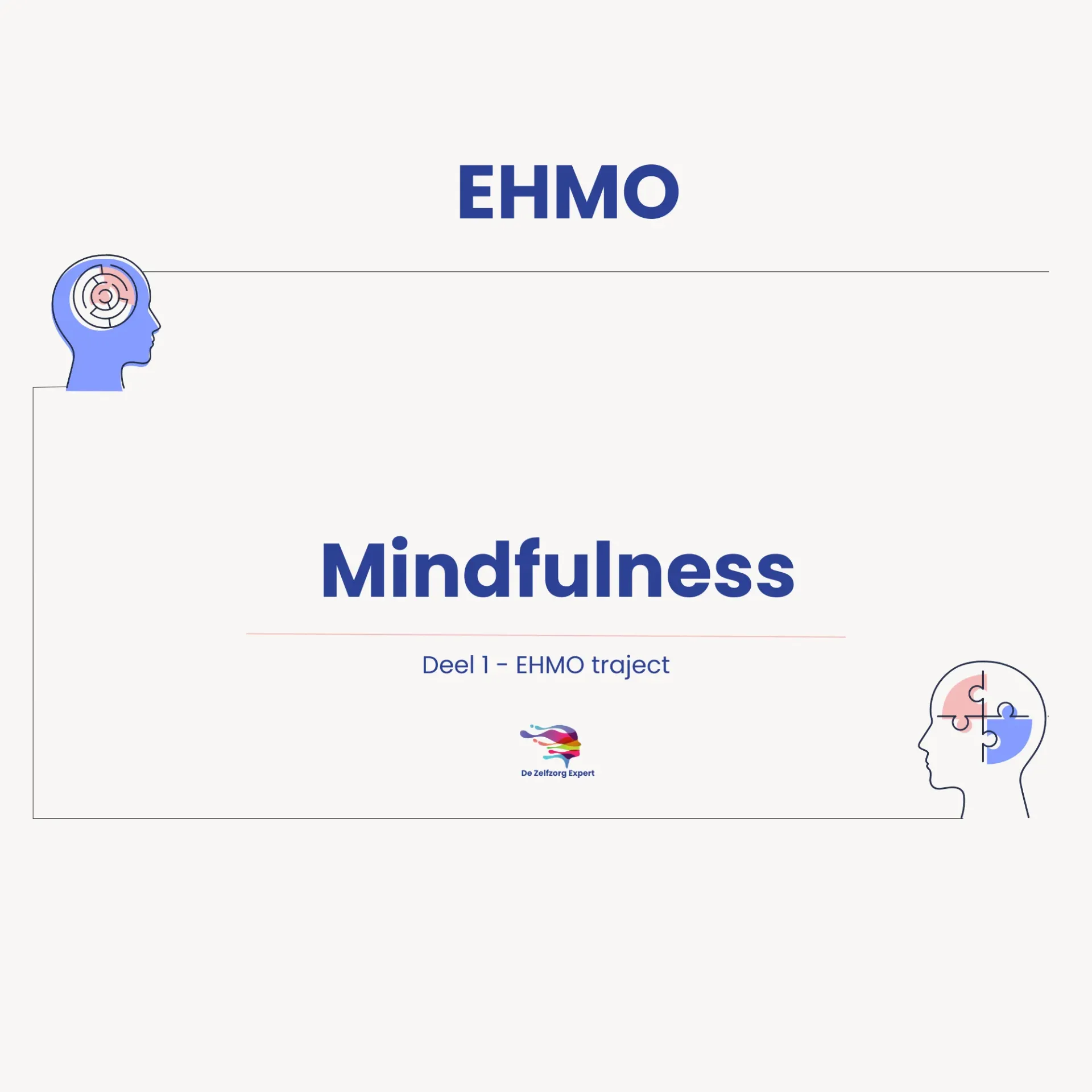 EHMO

Mindfulness

Deel 1 - EHMO traject

De Zelfzorg Expert